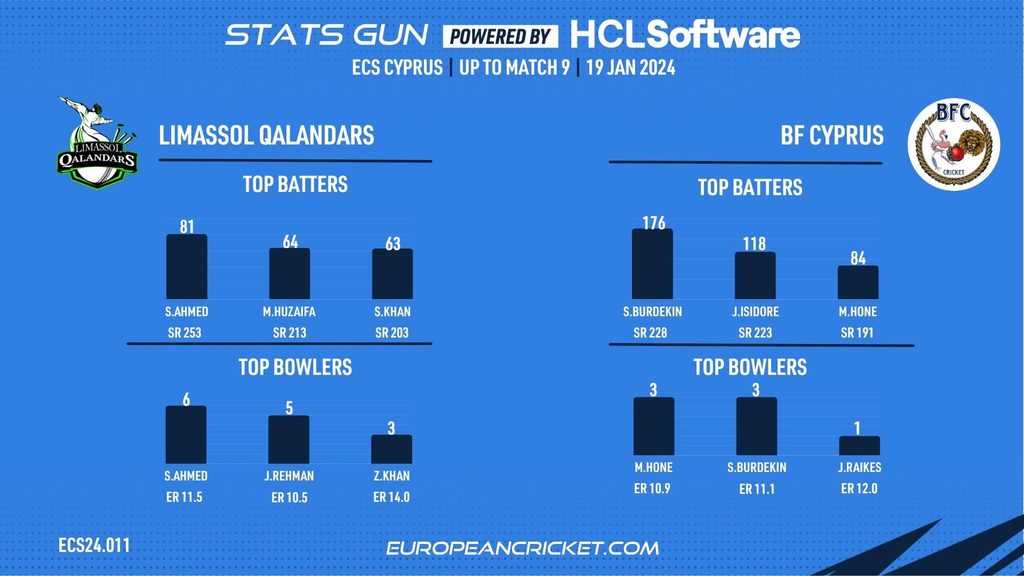 STATS GUN POWERED BY HCLSoftware

ECS CYPRUS | UP TO MATCH 9 | 19 JAN 2024

LIMASSOL QALANDARS

LIMASSOL QALANDARS

TOP BATTERS

81
S.AHMED
SR 253

64
M.HUZAIFA
SR 213

63
S.KHAN
SR 203

TOP BOWLERS

6
S.AHMED
ER 11.5

5
J.REHMAN
ER 10.5

3
Z.KHAN
ER 14.0

BF CYPRUS

BFC
CRICKET

TOP BATTERS

176
S.BURDEKIN
SR 228

118
J.ISIDORE
SR 223

84
M.HONE
SR 191

TOP BOWLERS

3
M.HONE
ER 10.9

3
S.BURDEKIN
ER 11.1

1
J.RAIKES
ER 12.0

ECS24.011

EUROPEANCRICKET.COM